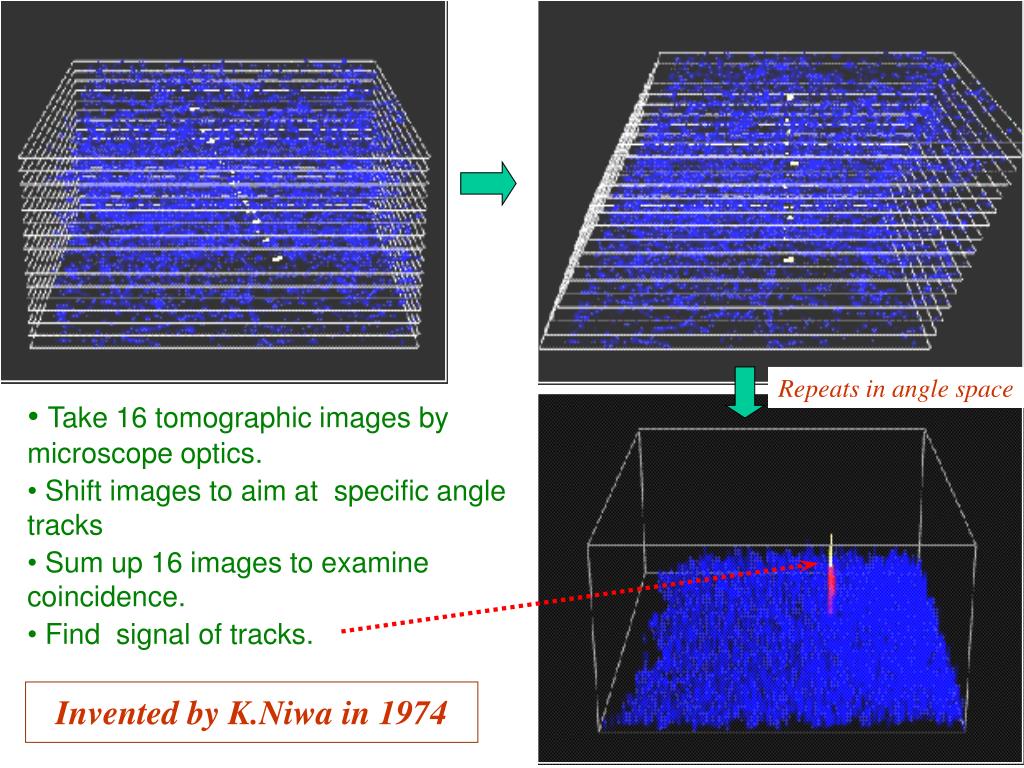 Repeats in angle space

• Take 16 tomographic images by microscope optics.

• Shift images to aim at specific angle tracks

• Sum up 16 images to examine coincidence.

• Find signal of tracks.

Invented by K.Niwa in 1974